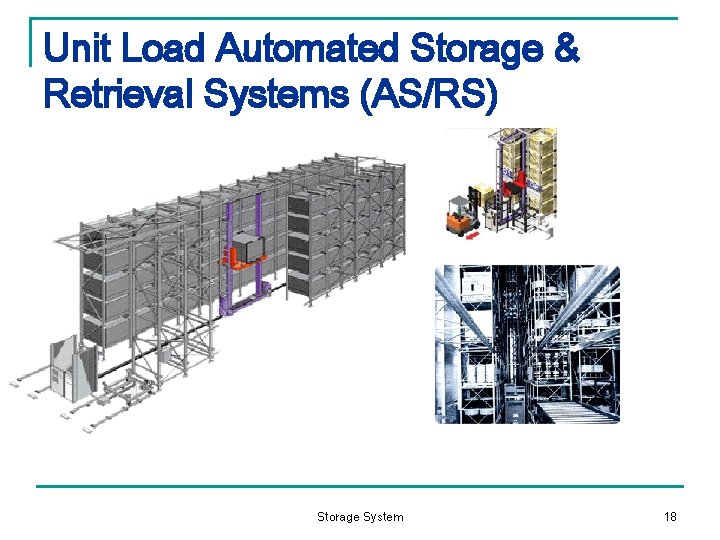 Unit Load Automated Storage & Retrieval Systems (AS/RS)

Storage System

18